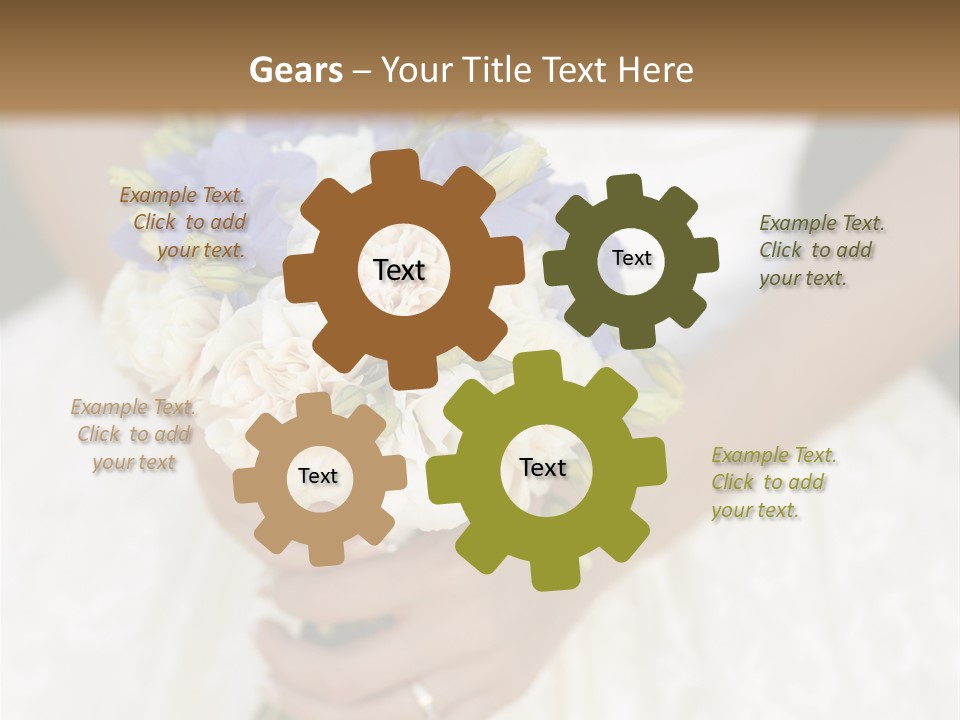 Gears – Your Title Text Here

Example Text. Click to add your text.

Text

Text

Example Text. Click to add your text.

Example Text. Click to add your text

Text

Text

Example Text. Click to add your text.